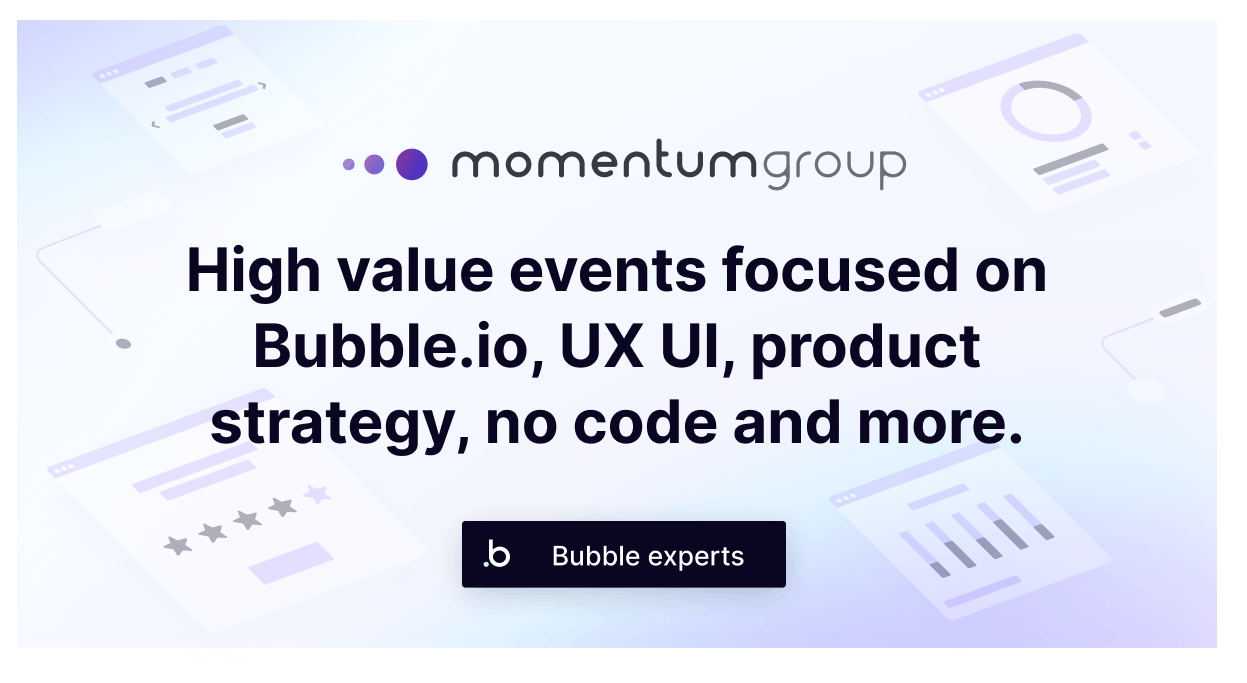 momentumgroup

High value events focused on Bubble.io, UX UI, product strategy, no code and more.

.b Bubble experts